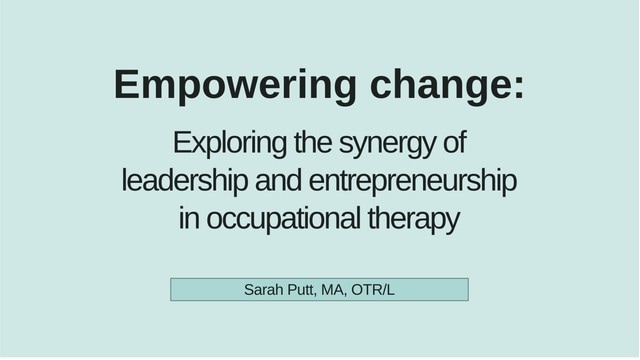 Empowering change:

Exploring the synergy of leadership and entrepreneurship in occupational therapy

Sarah Putt, MA, OTR/L